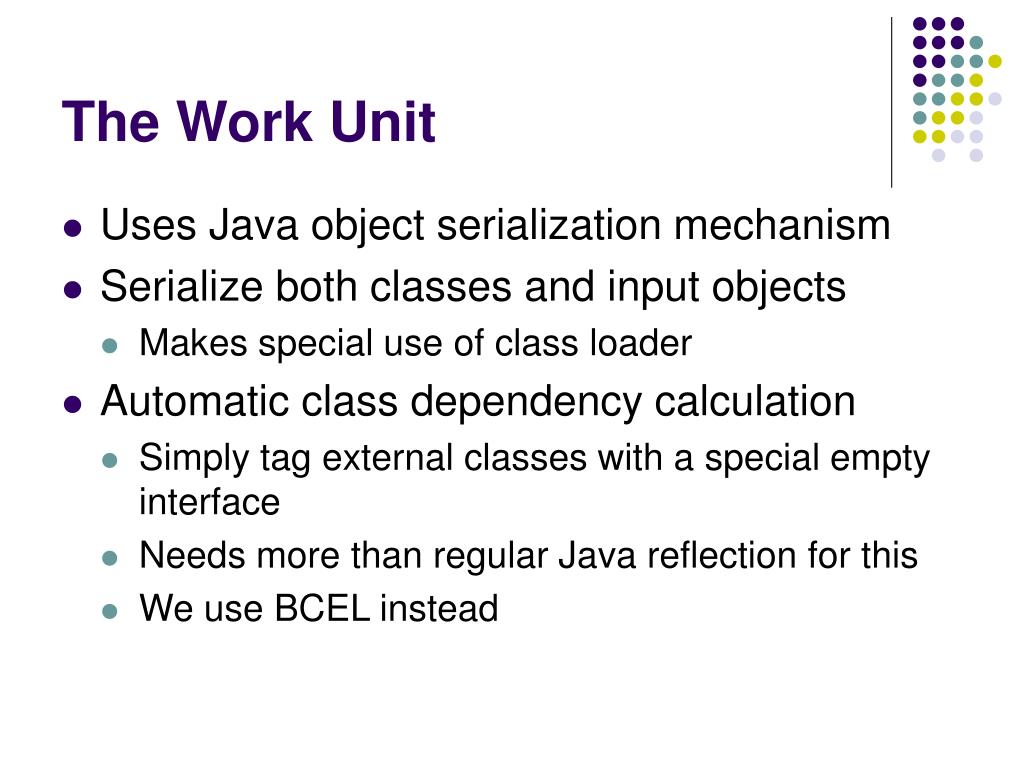 The Work Unit

- Uses Java object serialization mechanism
- Serialize both classes and input objects
  - Makes special use of class loader
- Automatic class dependency calculation
  - Simply tag external classes with a special empty interface
  - Needs more than regular Java reflection for this
  - We use BCEL instead